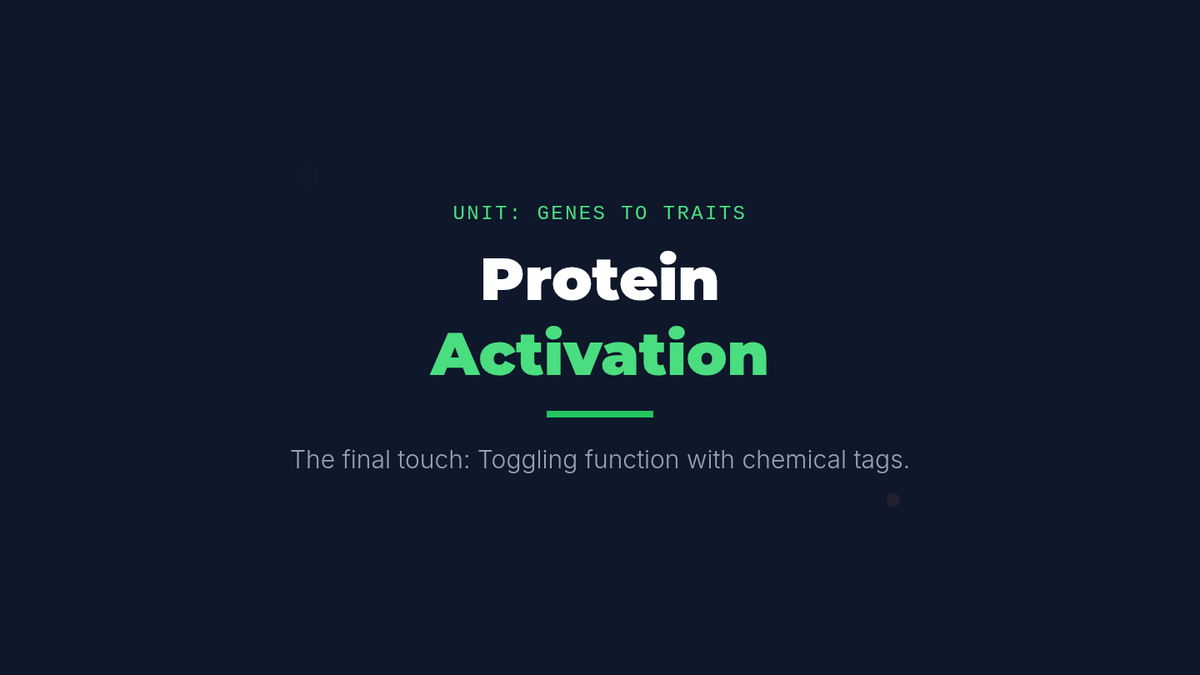 UNIT: GENES TO TRAITS

Protein
Activation

The final touch: Toggling function with chemical tags.